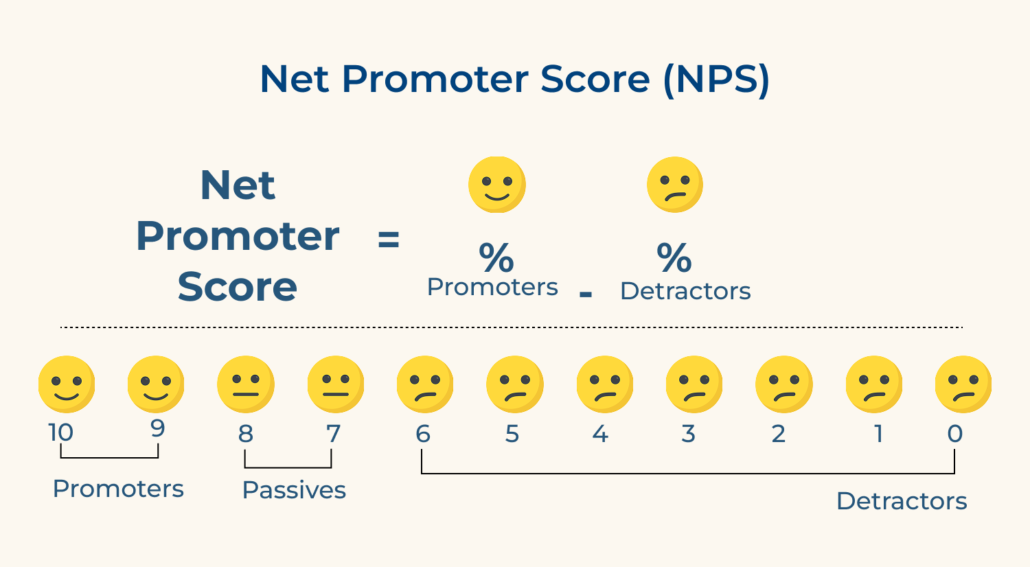 Net Promoter Score (NPS)

Net Promoter Score = % Promoters - % Detractors

10 9 8 7 6 5 4 3 2 1 0

Promoters Passives Detractors